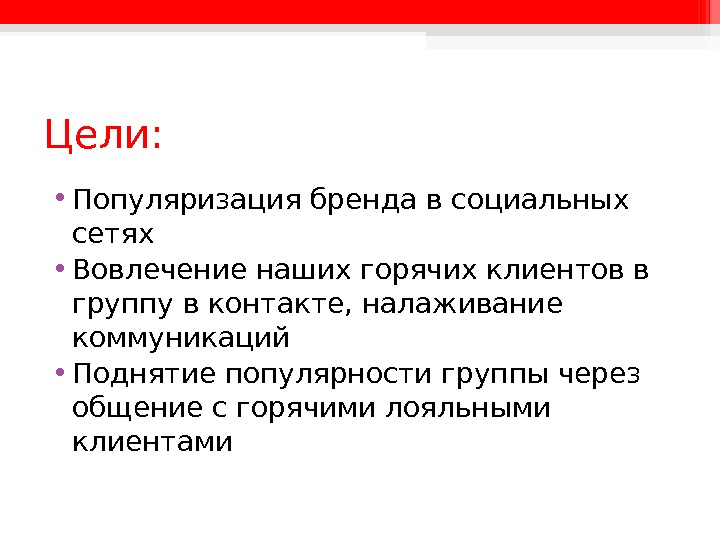 Цели:

• Популяризация бренда в социальных сетях
• Вовлечение наших горячих клиентов в группу в контакте, налаживание коммуникаций
• Поднятие популярности группы через общение с горячими лояльными клиентами